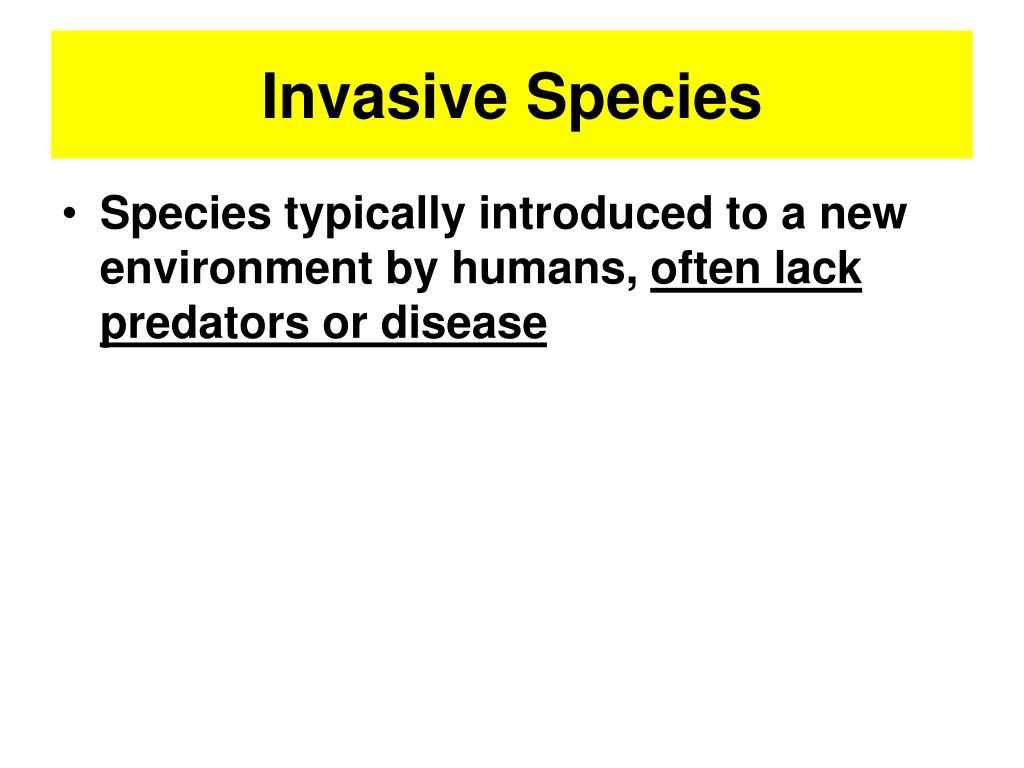 Invasive Species

• Species typically introduced to a new environment by humans, often lack predators or disease